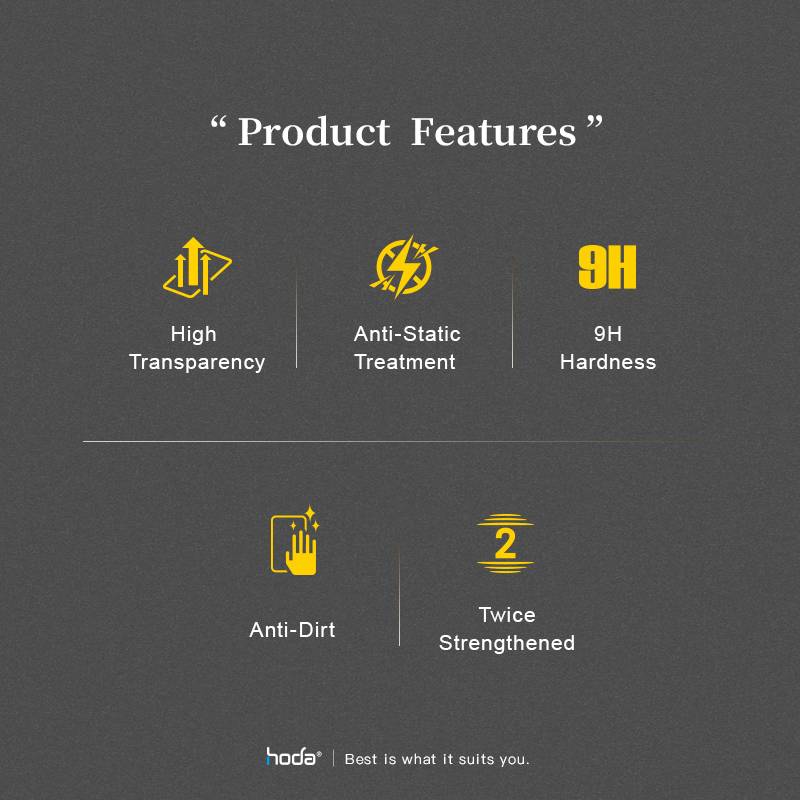 “ Product Features ”

High Transparency

Anti-Static Treatment

9H

9H Hardness

Anti-Dirt

2

Twice Strengthened

hoda® | Best is what it suits you.